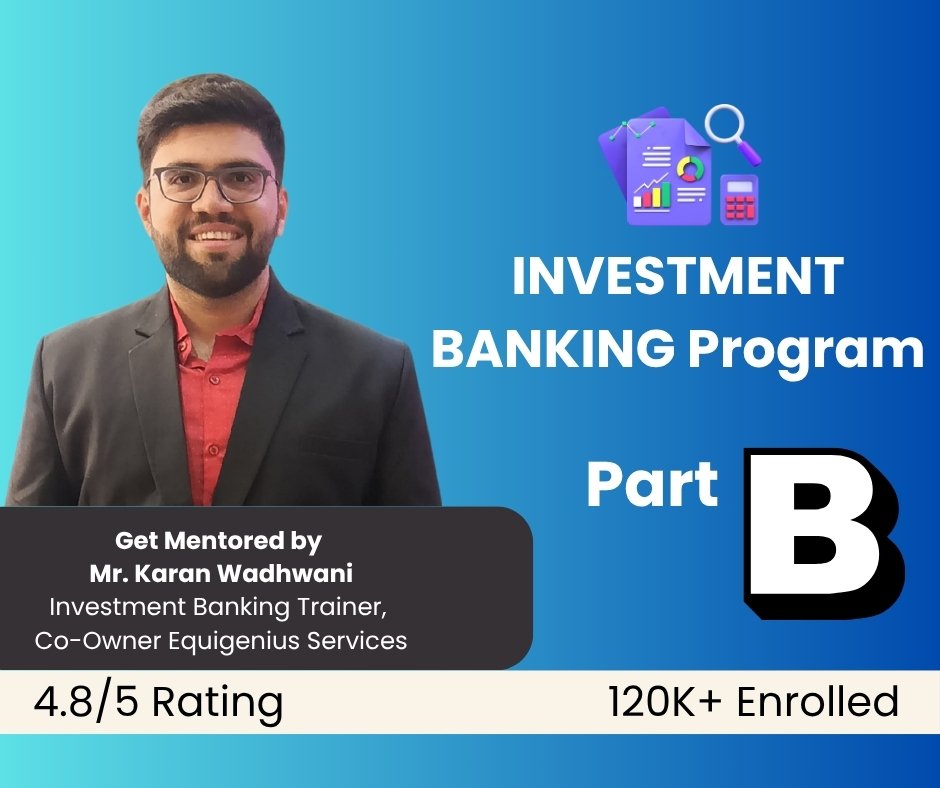 INVESTMENT BANKING Program

Part B

Get Mentored by
Mr. Karan Wadhwani
Investment Banking Trainer,
Co-Owner Equigenius Services

4.8/5 Rating

120K+ Enrolled